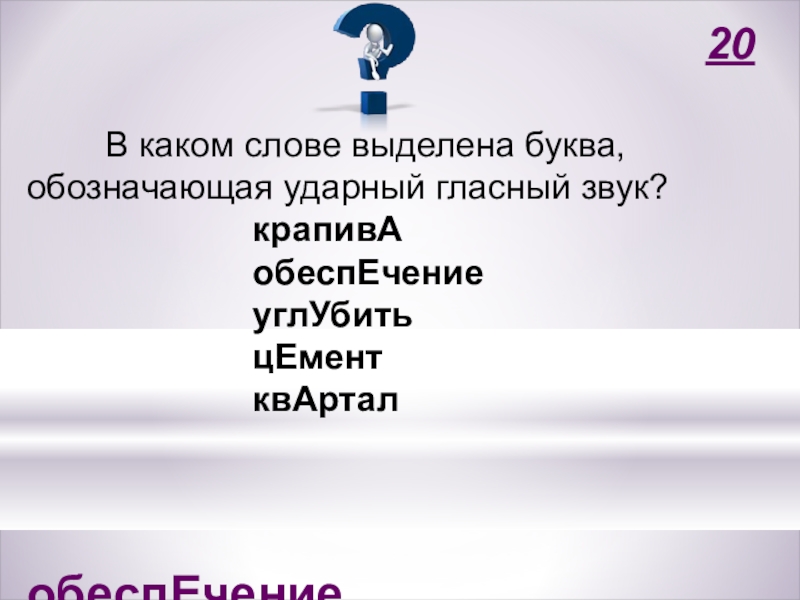 20

В каком слове выделена буква, обозначающая ударный гласный звук?

крапивА
обеспЕчение
углУбить
цЕмент
квАртал

обеспЕчение